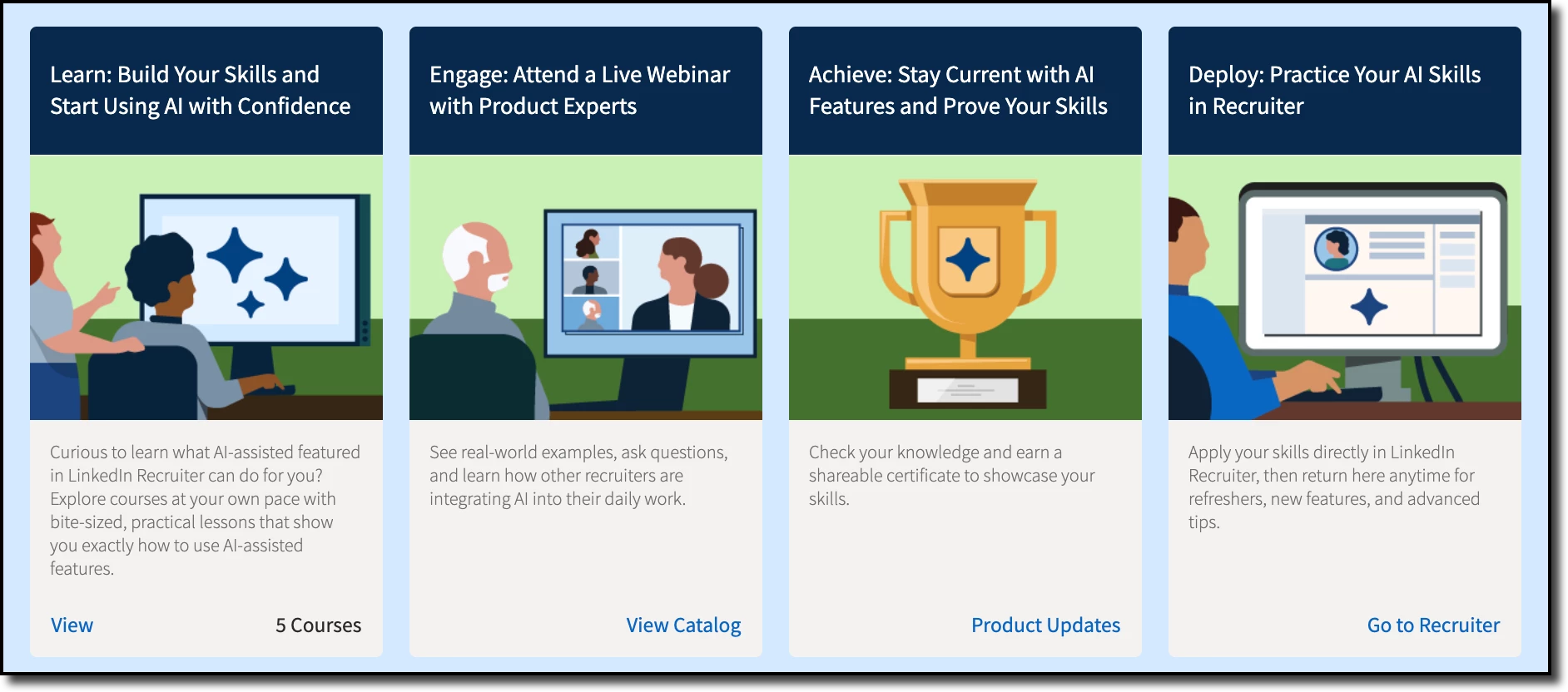 Learn: Build Your Skills and Start Using AI with Confidence

Curious to learn what AI-assisted featured in LinkedIn Recruiter can do for you? Explore courses at your own pace with bite-sized, practical lessons that show you exactly how to use AI-assisted features.

View

5 Courses

Engage: Attend a Live Webinar with Product Experts

See real-world examples, ask questions, and learn how other recruiters are integrating AI into their daily work.

View Catalog

Achieve: Stay Current with AI Features and Prove Your Skills

Check your knowledge and earn a shareable certificate to showcase your skills.

Product Updates

Deploy: Practice Your AI Skills in Recruiter

Apply your skills directly in LinkedIn Recruiter, then return here anytime for refreshers, new features, and advanced tips.

Go to Recruiter